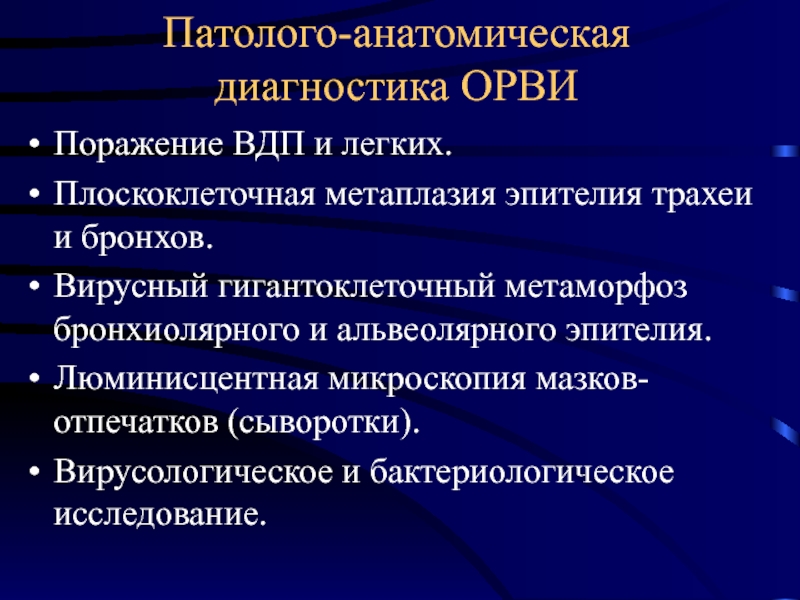 Патолого-анатомическая диагностика ОРВИ

• Поражение ВДП и легких.
• Плоскоклеточная метаплазия эпителия трахеи и бронхов.
• Вирусный гигантоклеточный метаморфоз бронхиолярного и альвеолярного эпителия.
• Люминисцентная микроскопия мазков-отпечатков (сыворотки).
• Вирусологическое и бактериологическое исследование.